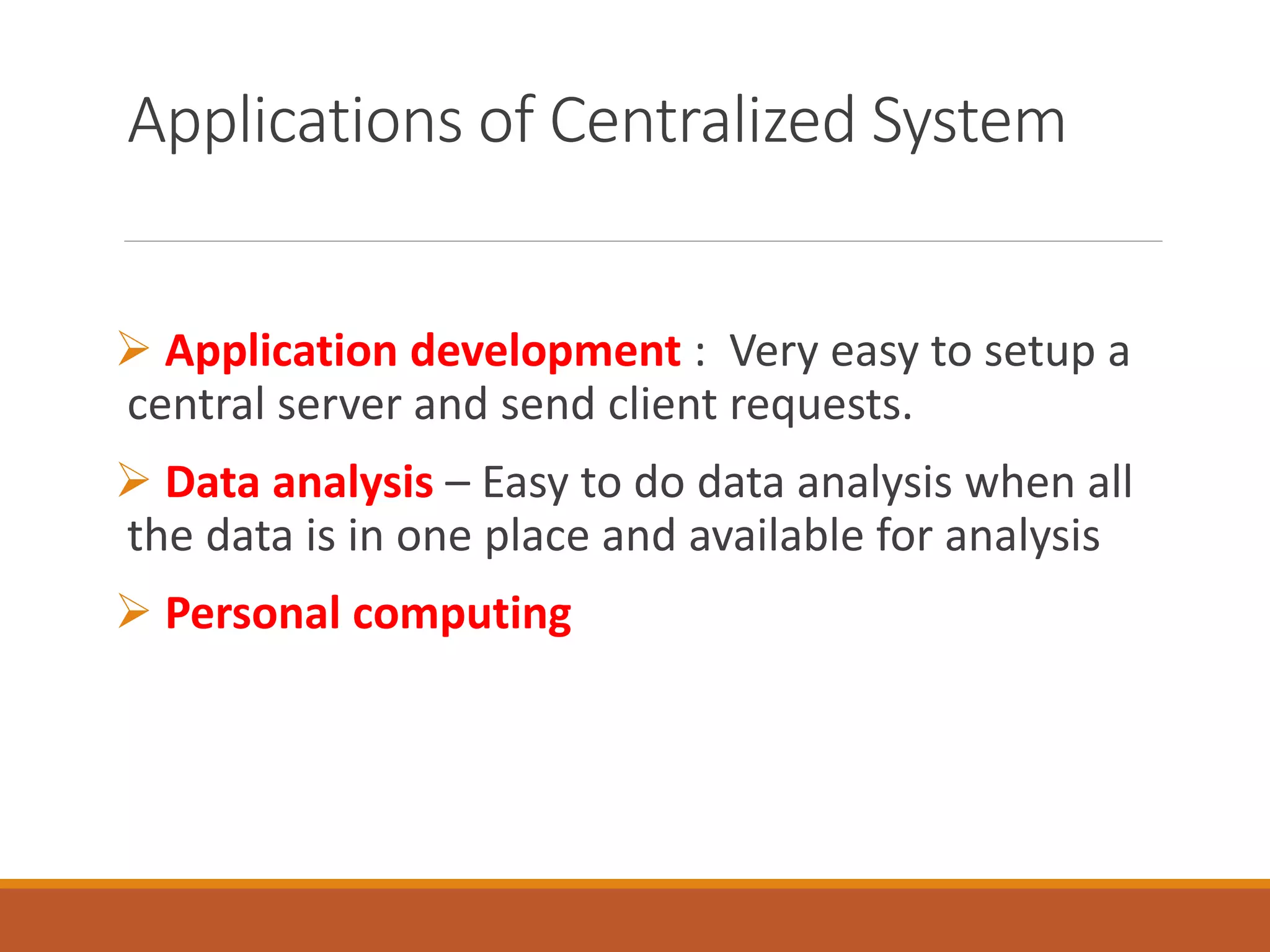 Applications of Centralized System

➢ Application development : Very easy to setup a central server and send client requests.

➢ Data analysis – Easy to do data analysis when all the data is in one place and available for analysis

➢ Personal computing